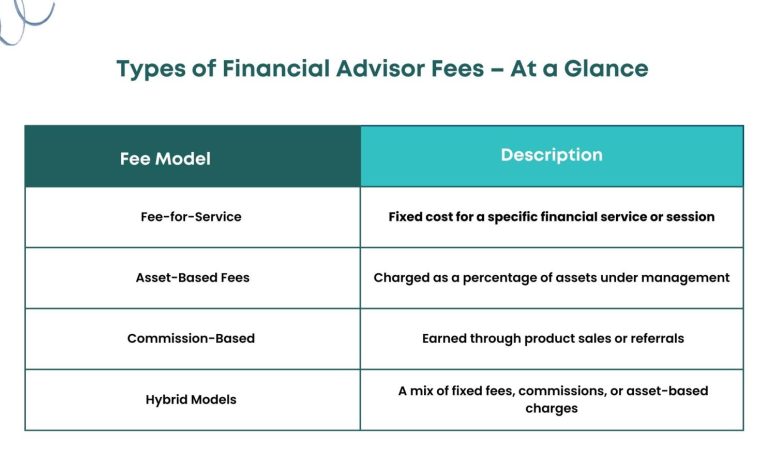 Types of Financial Advisor Fees – At a Glance

| Fee Model | Description |
|---|---|
| Fee-for-Service | Fixed cost for a specific financial service or session |
| Asset-Based Fees | Charged as a percentage of assets under management |
| Commission-Based | Earned through product sales or referrals |
| Hybrid Models | A mix of fixed fees, commissions, or asset-based charges |